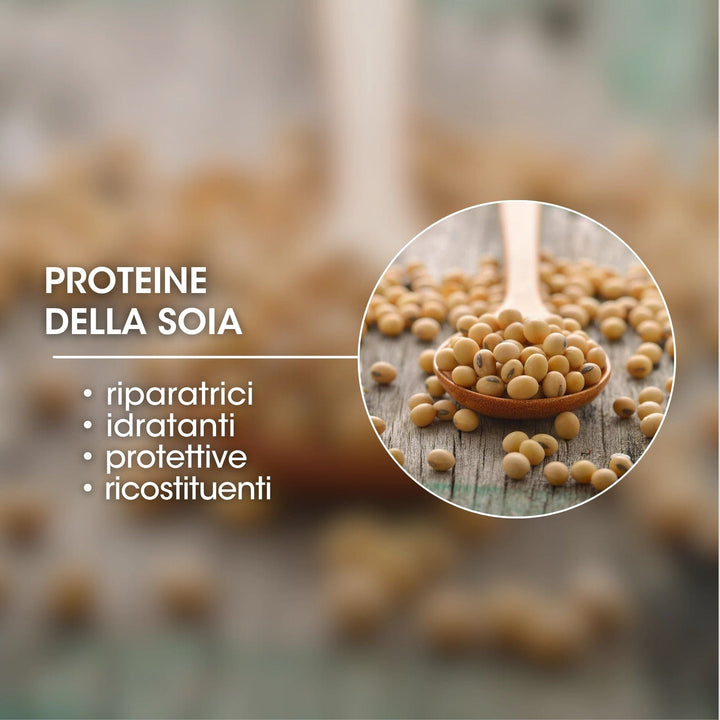 PROTEINE
DELLA SOIA

• riparatrici
• idratanti
• protettive
• ricostituenti